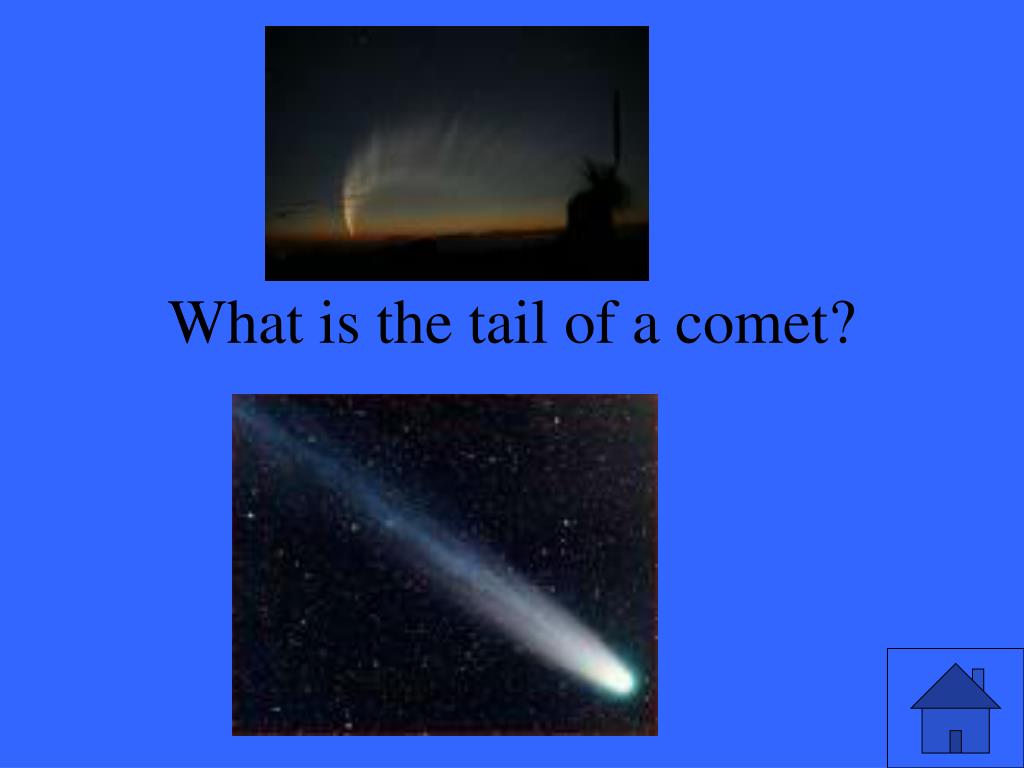 What is the tail of a comet?